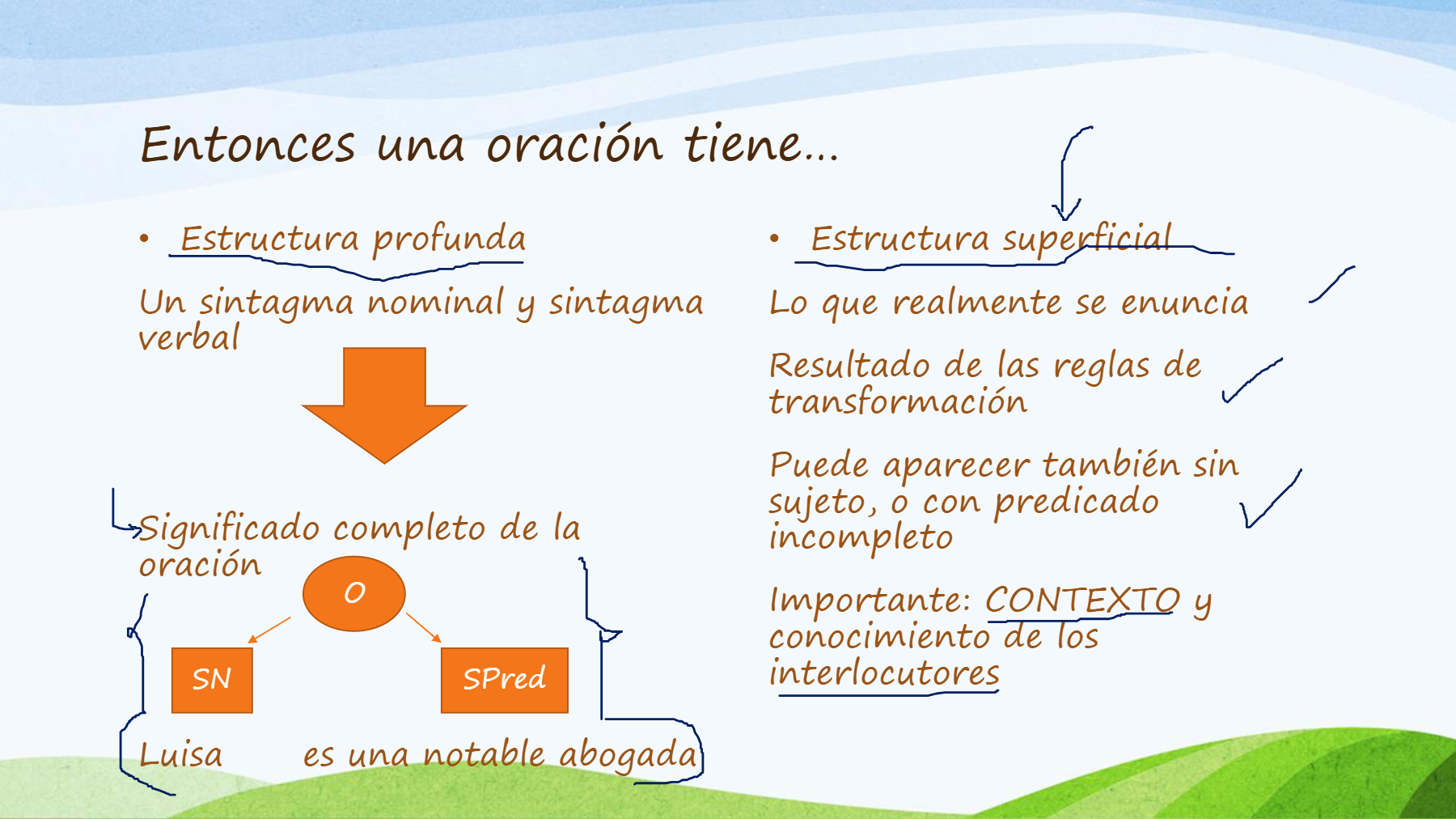 Entonces una oración tiene…

• Estructura profunda

Un sintagma nominal y sintagma verbal

Significado completo de la oración

O

SN

SPred

Luisa es una notable abogada

• Estructura superficial

Lo que realmente se enuncia

Resultado de las reglas de transformación

Puede aparecer también sin sujeto, o con predicado incompleto

Importante: CONTEXTO y conocimiento de los interlocutores